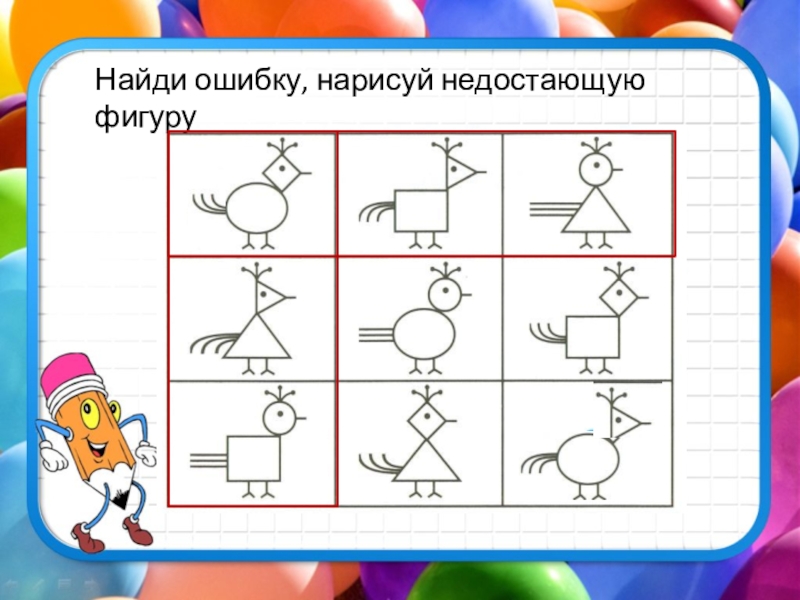 Найди ошибку, нарисуй недостающую фигуру